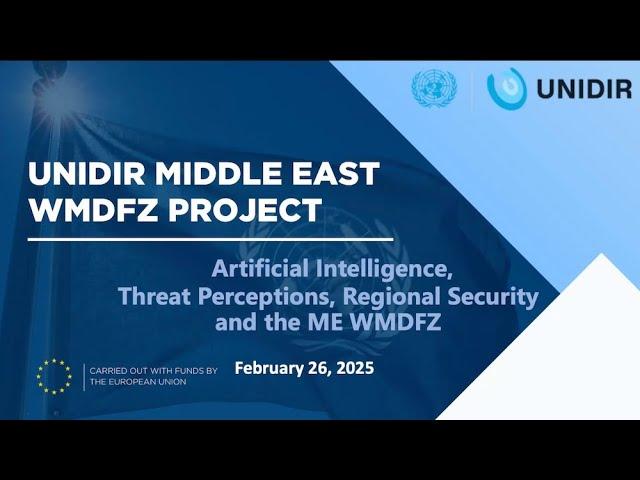 UNIDIR

UNIDIR MIDDLE EAST WMDFZ PROJECT

Artificial Intelligence, Threat Perceptions, Regional Security and the ME WMDFZ

CARRIED OUT WITH FUNDS BY THE EUROPEAN UNION

February 26, 2025